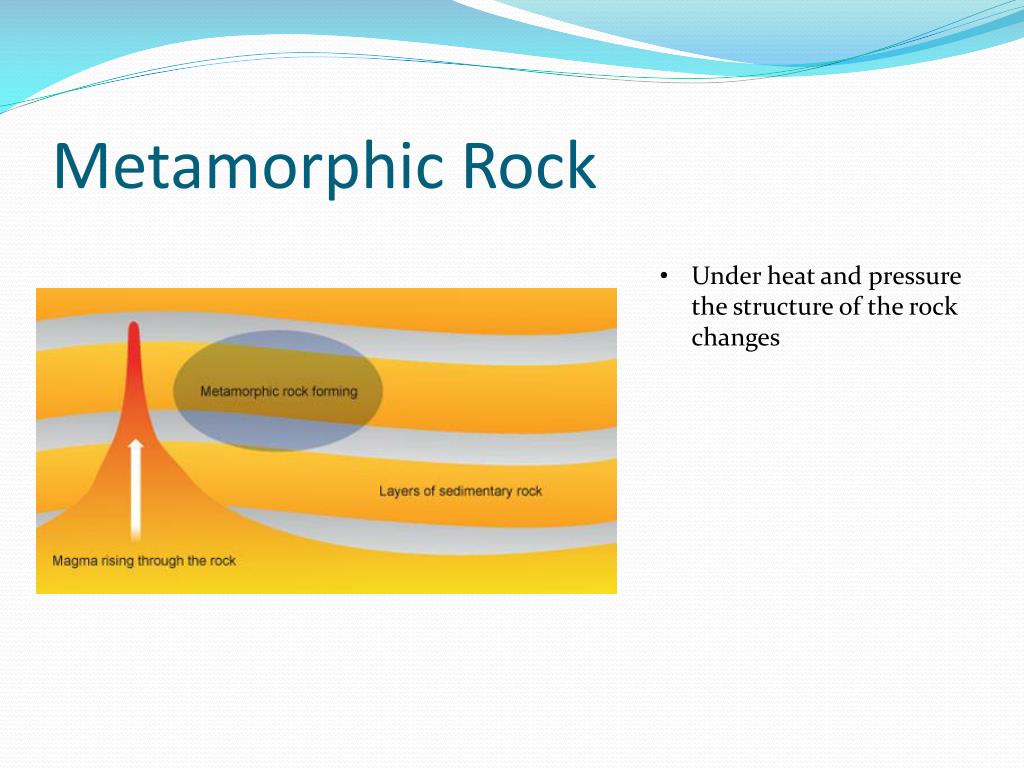 Metamorphic Rock

Metamorphic rock forming

Layers of sedimentary rock

Magma rising through the rock

• Under heat and pressure the structure of the rock changes